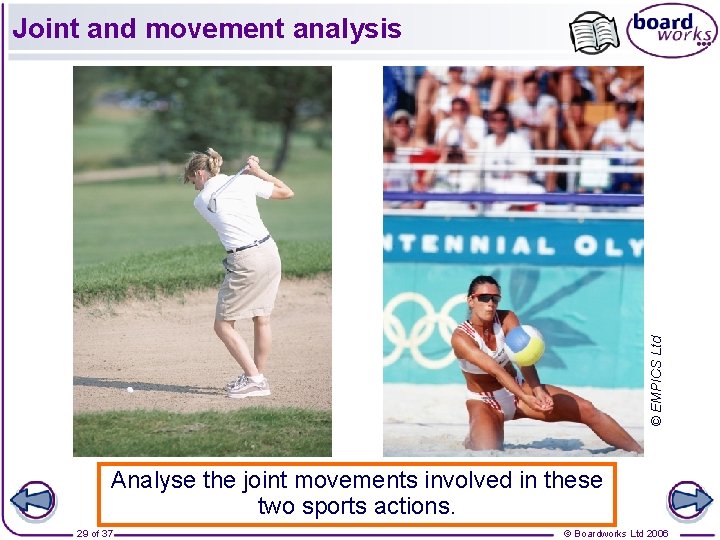 Joint and movement analysis

board works

NTENNIAL OLY

© EMPICS Ltd

Analyse the joint movements involved in these two sports actions.

29 of 37

© Boardworks Ltd 2006